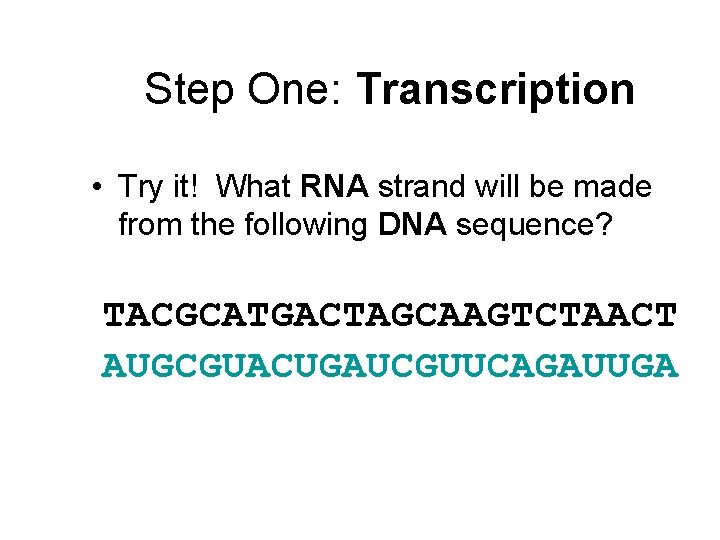 Step One: Transcription

• Try it! What RNA strand will be made from the following DNA sequence?

TACGCATGACTAGCAAGTCTAACT
AUGCGUACUGAUCGUUCAGAUUGA